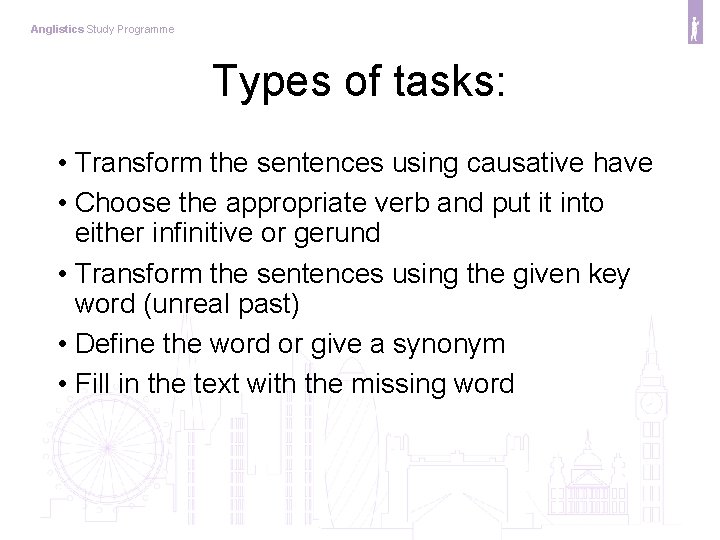 Anglistics Study Programme

Types of tasks:

• Transform the sentences using causative have
• Choose the appropriate verb and put it into either infinitive or gerund
• Transform the sentences using the given key word (unreal past)
• Define the word or give a synonym
• Fill in the text with the missing word